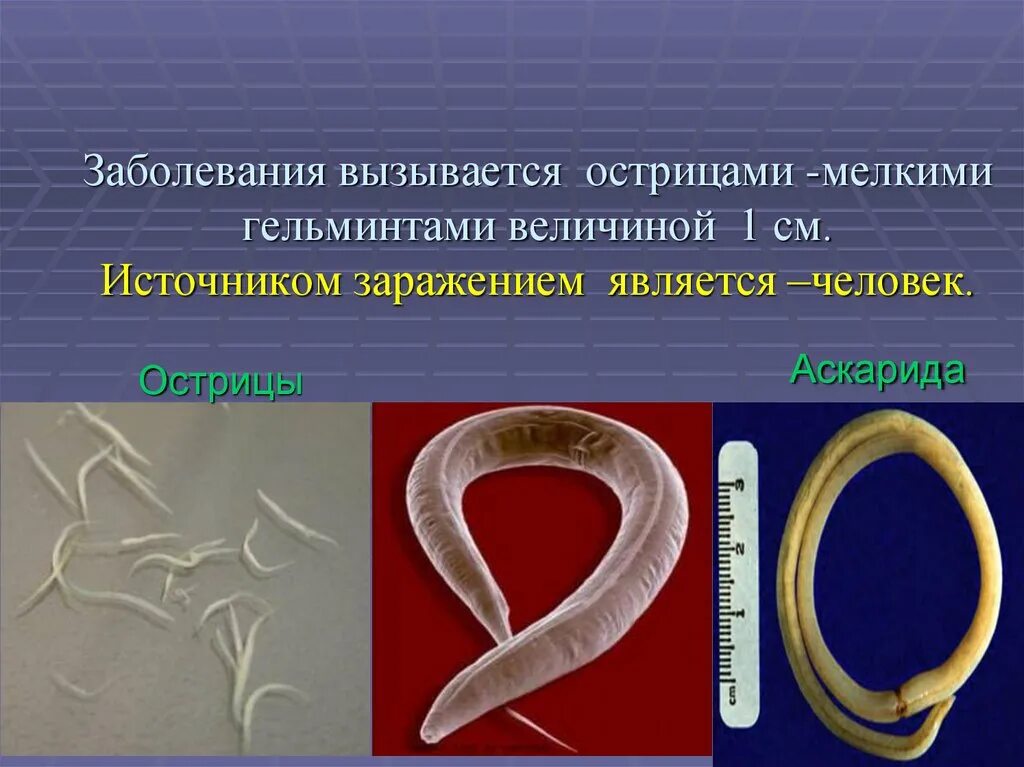 Заболевания вызывается острицами -мелкими гельминтами величиной 1 см. Источником заражением является –человек.

Острицы

Аскарида

cm 1 2 3